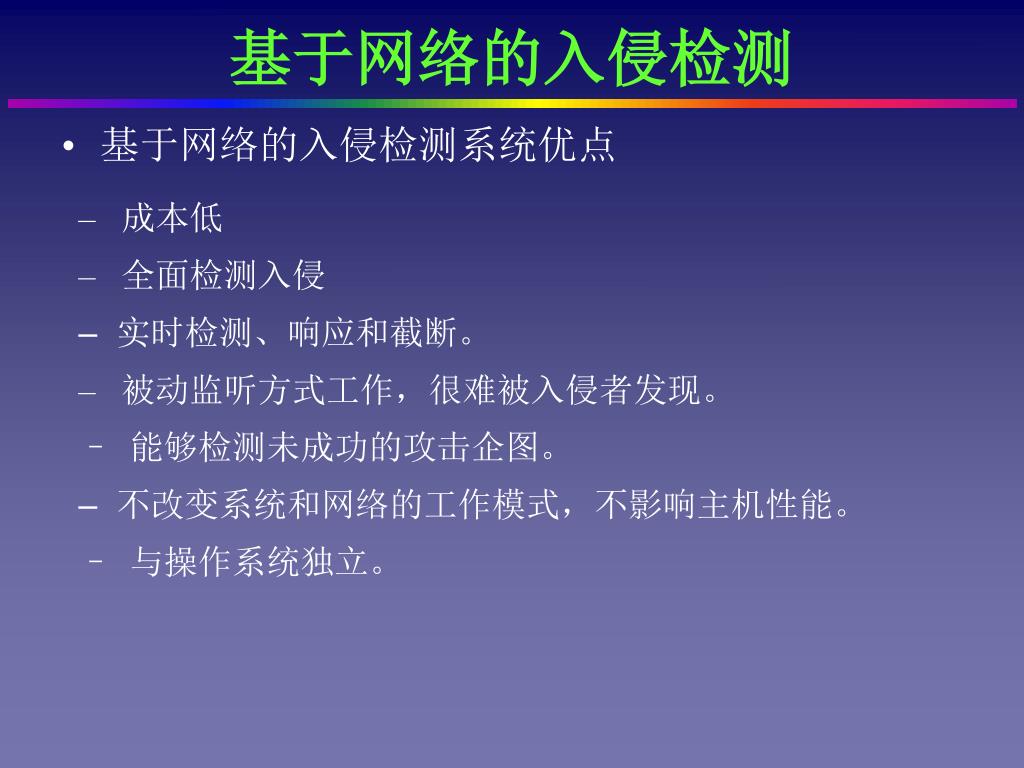 基于网络的入侵检测

• 基于网络的入侵检测系统优点

– 成本低

– 全面检测入侵

– 实时检测、响应和截断。

– 被动监听方式工作，很难被入侵者发现。

– 能够检测未成功的攻击企图。

– 不改变系统和网络的工作模式，不影响主机性能。

– 与操作系统独立。